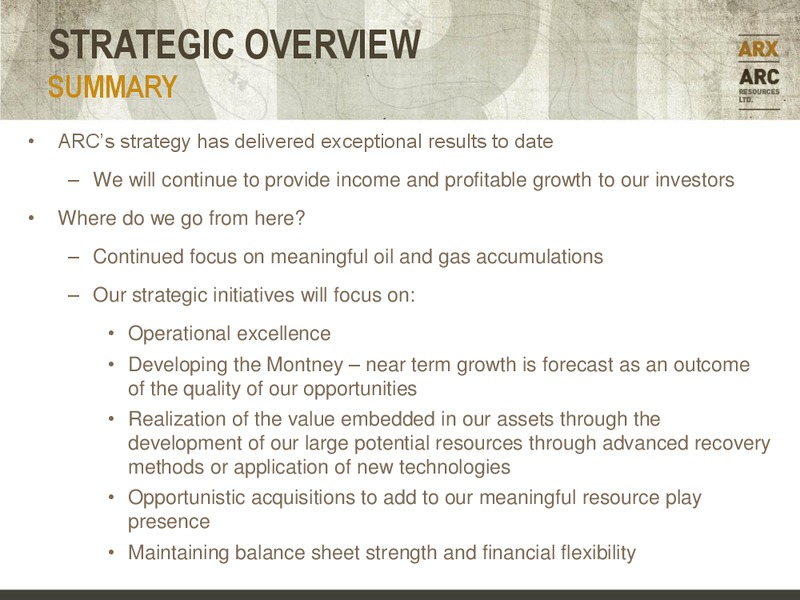 STRATEGIC OVERVIEW
SUMMARY

ARX
ARC
RESOURCES
LTD.

• ARC's strategy has delivered exceptional results to date

– We will continue to provide income and profitable growth to our investors

• Where do we go from here?

– Continued focus on meaningful oil and gas accumulations

– Our strategic initiatives will focus on:

• Operational excellence

• Developing the Montney – near term growth is forecast as an outcome of the quality of our opportunities

• Realization of the value embedded in our assets through the development of our large potential resources through advanced recovery methods or application of new technologies

• Opportunistic acquisitions to add to our meaningful resource play presence

• Maintaining balance sheet strength and financial flexibility